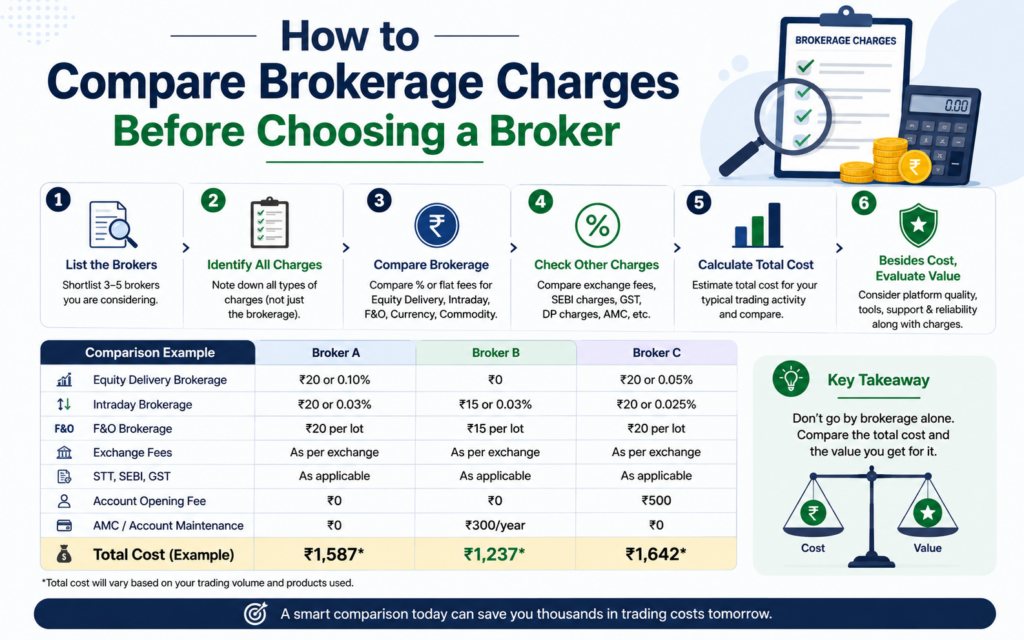 How to
Compare Brokerage Charges
Before Choosing a Broker

BROKERAGE CHARGES

0.00

₹

1
List the Brokers
Shortlist 3–5 brokers you are considering.

2
Identify All Charges
Note down all types of charges (not just the brokerage).

3
₹
Compare Brokerage
Compare % or flat fees for Equity Delivery, Intraday, F&O, Currency, Commodity.

4
%
Check Other Charges
Compare exchange fees, SEBI charges, GST, DP charges, AMC, etc.

5
Calculate Total Cost
Estimate total cost for your typical trading activity and compare.

6
Besides Cost, Evaluate Value
Consider platform quality, tools, support & reliability along with charges.

| Comparison Example | Broker A | Broker B | Broker C |
|---|---|---|---|
| Equity Delivery Brokerage | ₹20 or 0.10% | ₹0 | ₹20 or 0.05% |
| Intraday Brokerage | ₹20 or 0.03% | ₹15 or 0.03% | ₹20 or 0.025% |
| F&O F&O Brokerage | ₹20 per lot | ₹15 per lot | ₹20 per lot |
| Exchange Fees | As per exchange | As per exchange | As per exchange |
| STT, SEBI, GST | As applicable | As applicable | As applicable |
| Account Opening Fee | ₹0 | ₹0 | ₹500 |
| AMC / Account Maintenance | ₹0 | ₹300/year | ₹0 |
| Total Cost (Example) | ₹1,587* | ₹1,237* | ₹1,642* |

*Total cost will vary based on your trading volume and products used.

Key Takeaway
Don't go by brokerage alone. Compare the total cost and the value you get for it.

₹
Cost
Value

A smart comparison today can save you thousands in trading costs tomorrow.